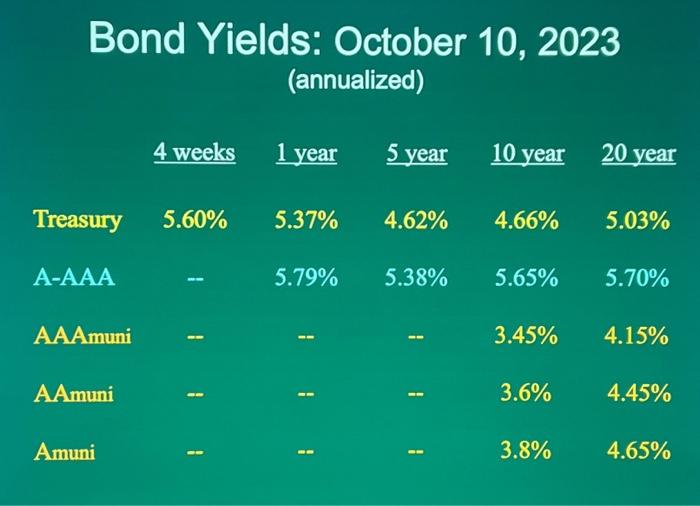 Bond Yields: October 10, 2023
(annualized)

| | 4 weeks | 1 year | 5 year | 10 year | 20 year |
|---|---|---|---|---|---|
| Treasury | 5.60% | 5.37% | 4.62% | 4.66% | 5.03% |
| A-AAA | -- | 5.79% | 5.38% | 5.65% | 5.70% |
| AAAmuni | -- | -- | -- | 3.45% | 4.15% |
| AAmuni | -- | -- | -- | 3.6% | 4.45% |
| Amuni | -- | -- | -- | 3.8% | 4.65% |